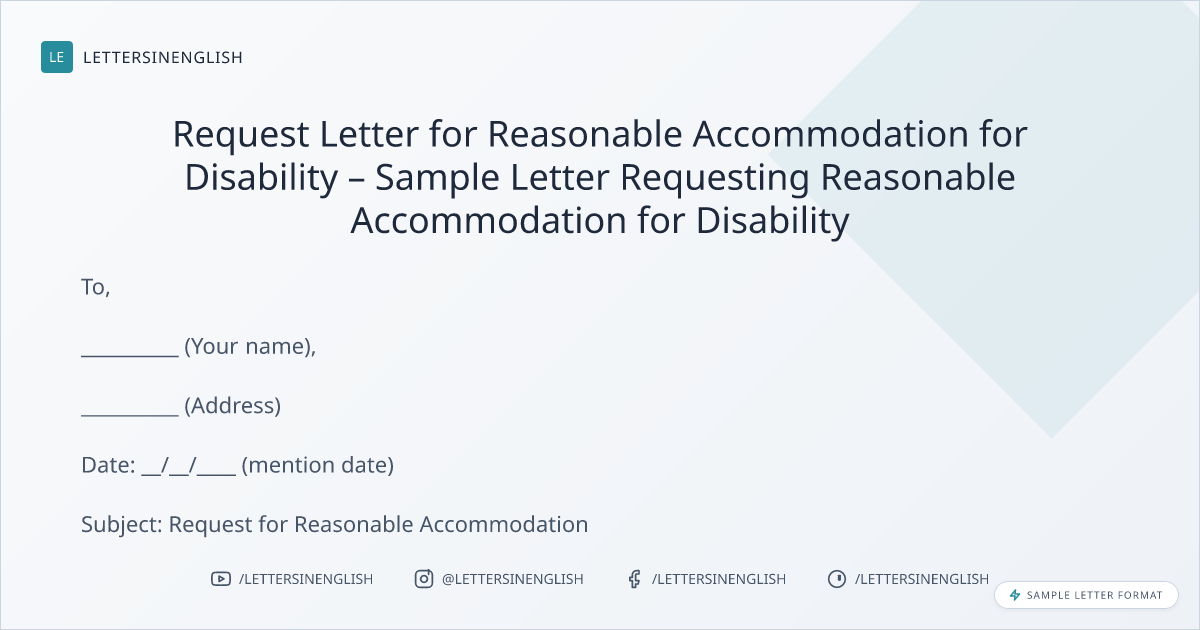 LE LETTERSINENGLISH

Request Letter for Reasonable Accommodation for Disability – Sample Letter Requesting Reasonable Accommodation for Disability

To,

__________ (Your name),

__________ (Address)

Date: __/__/____ (mention date)

Subject: Request for Reasonable Accommodation

/LETTERSINENGLISH @LETTERSINENGLISH /LETTERSINENGLISH /LETTERSINENGLISH

SAMPLE LETTER FORMAT